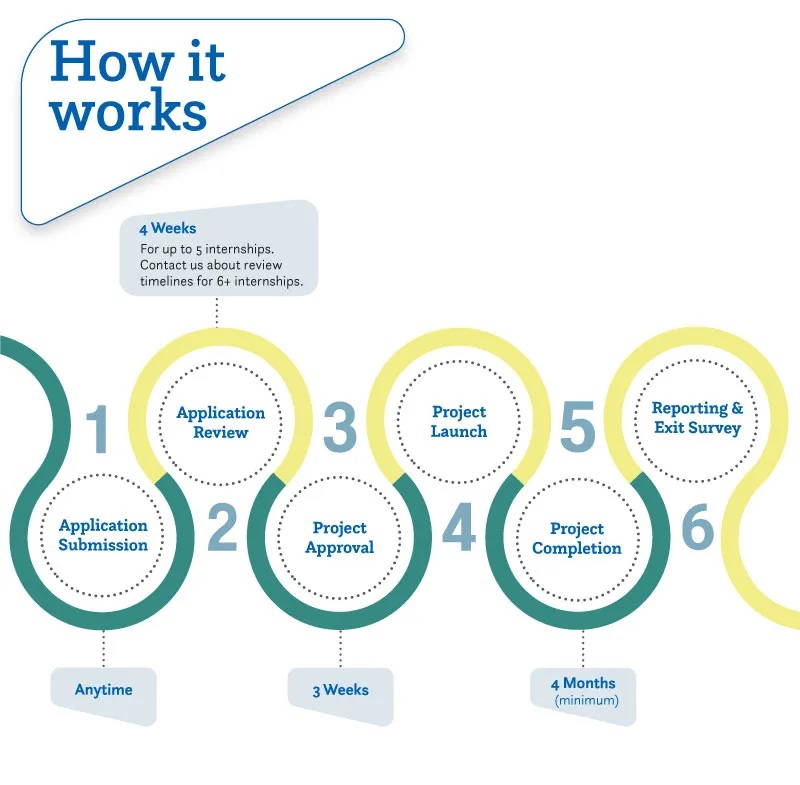 How it works

4 Weeks
For up to 5 internships. Contact us about review timelines for 6+ internships.

1
Application Submission

Anytime

2
Application Review

3
Project Approval

3 Weeks

4
Project Launch

5
Project Completion

4 Months
(minimum)

6
Reporting & Exit Survey